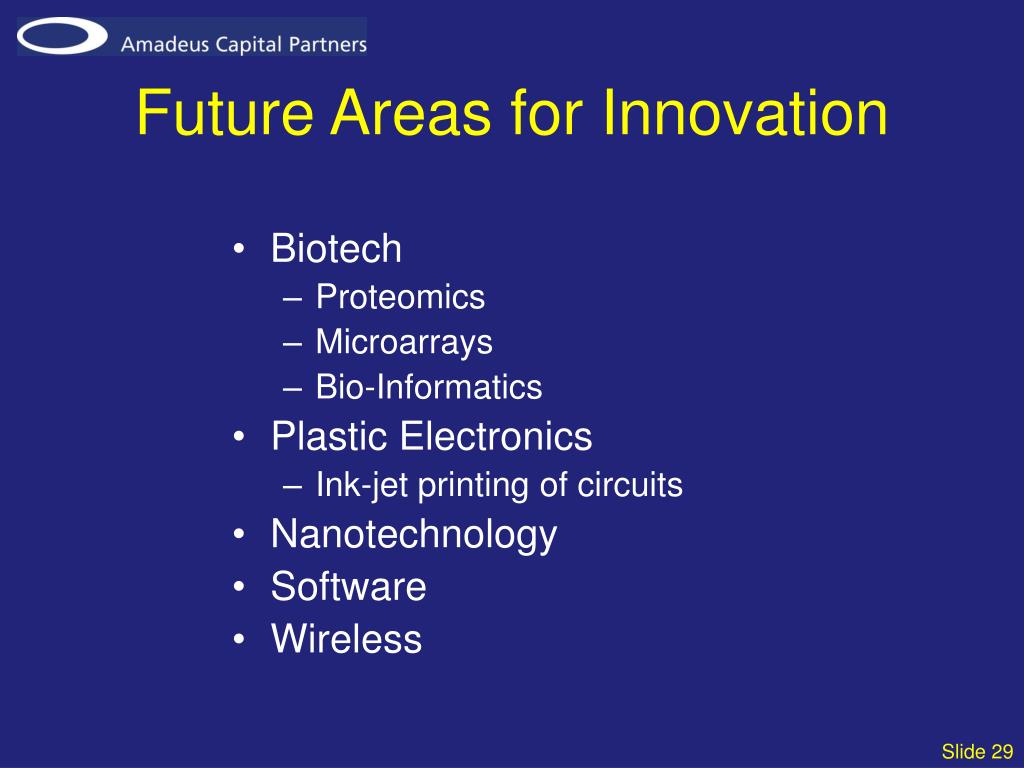 Amadeus Capital Partners

Future Areas for Innovation

• Biotech
– Proteomics
– Microarrays
– Bio-Informatics
• Plastic Electronics
– Ink-jet printing of circuits
• Nanotechnology
• Software
• Wireless

Slide 29